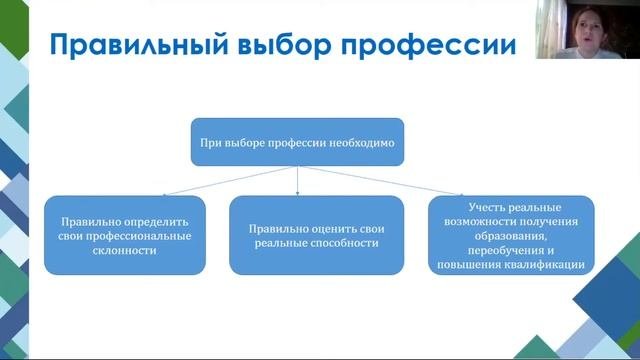 Правильный выбор профессии

При выборе профессии необходимо

Правильно определить свои профессиональные склонности

Правильно оценить свои реальные способности

Учесть реальные возможности получения образования, переобучения и повышения квалификации